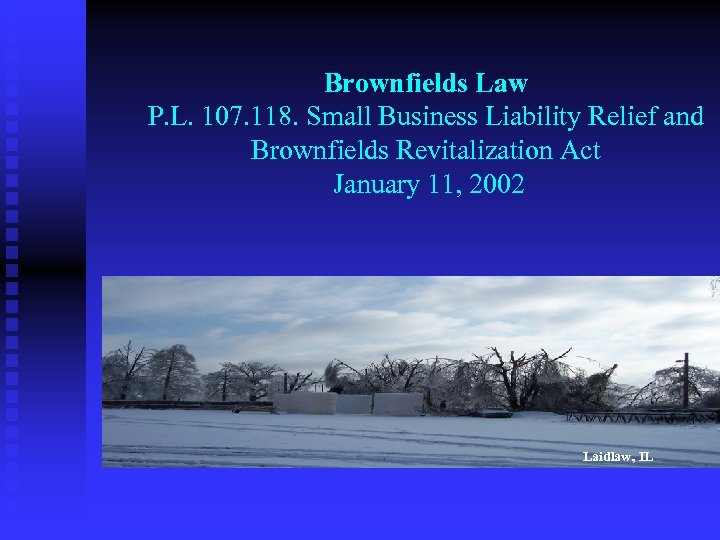 Brownfields Law
P.L. 107.118. Small Business Liability Relief and Brownfields Revitalization Act
January 11, 2002

Laidlaw, IL